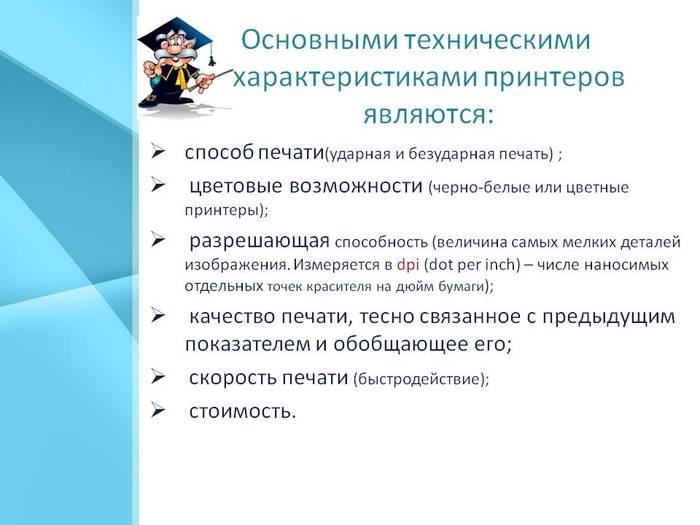 Основными техническими характеристиками принтеров являются:

➢ способ печати(ударная и безударная печать) ;

➢ цветовые возможности (черно-белые или цветные принтеры);

➢ разрешающая способность (величина самых мелких деталей изображения. Измеряется в dpi (dot per inch) – числе наносимых отдельных точек красителя на дюйм бумаги);

➢ качество печати, тесно связанное с предыдущим показателем и обобщающее его;

➢ скорость печати (быстродействие);

➢ стоимость.